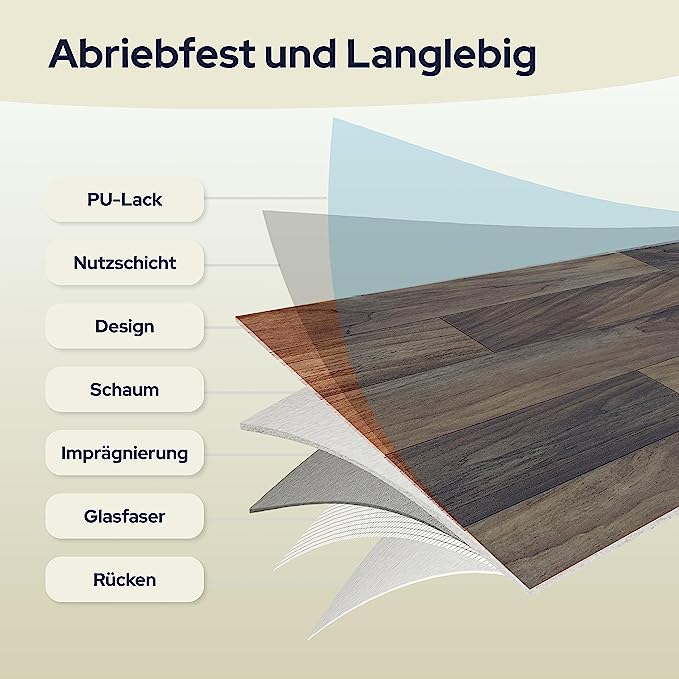 Abriebfest und Langlebig

PU-Lack

Nutzschicht

Design

Schaum

Imprägnierung

Glasfaser

Rücken